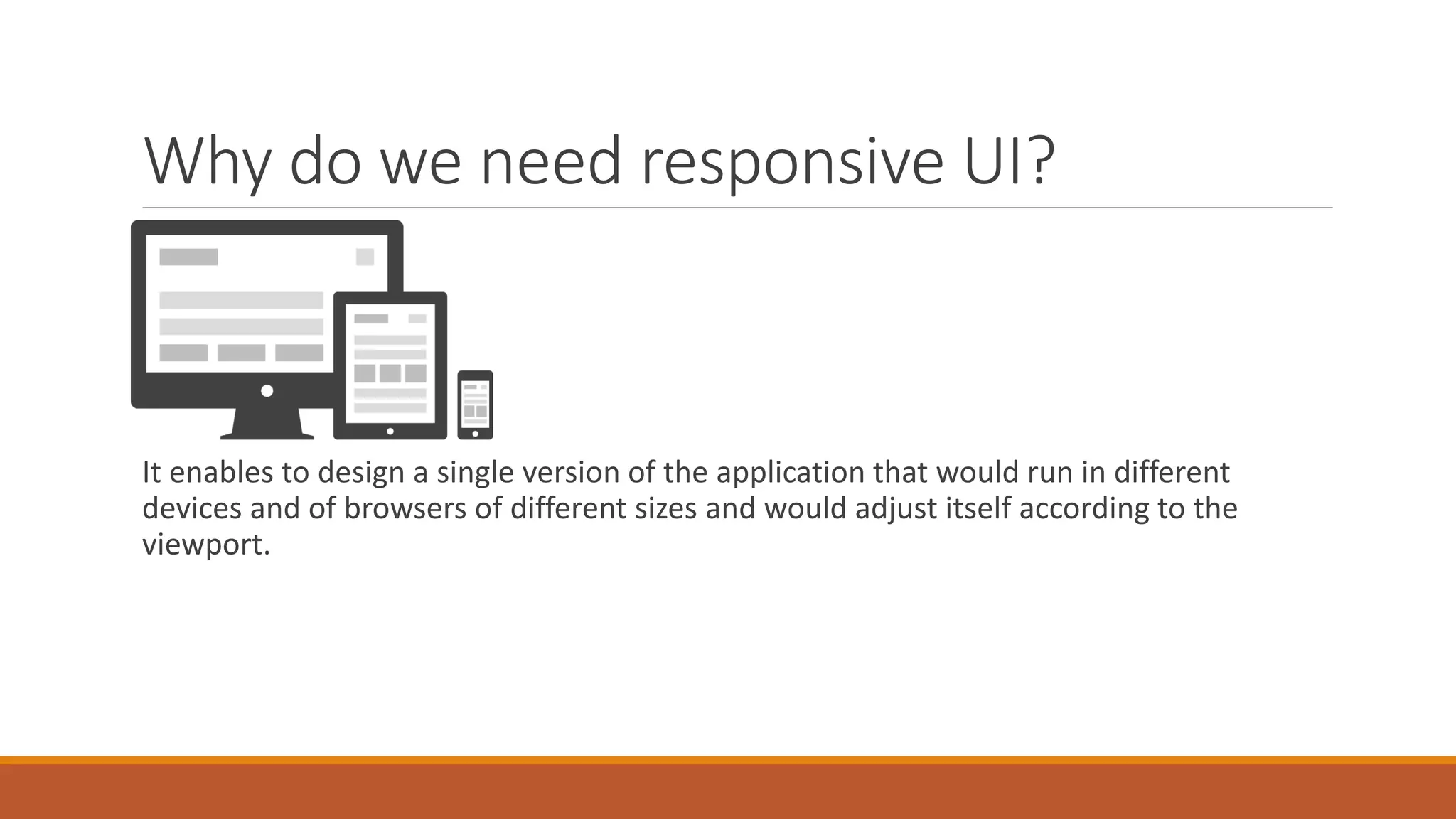 Why do we need responsive UI?

It enables to design a single version of the application that would run in different devices and of browsers of different sizes and would adjust itself according to the viewport.